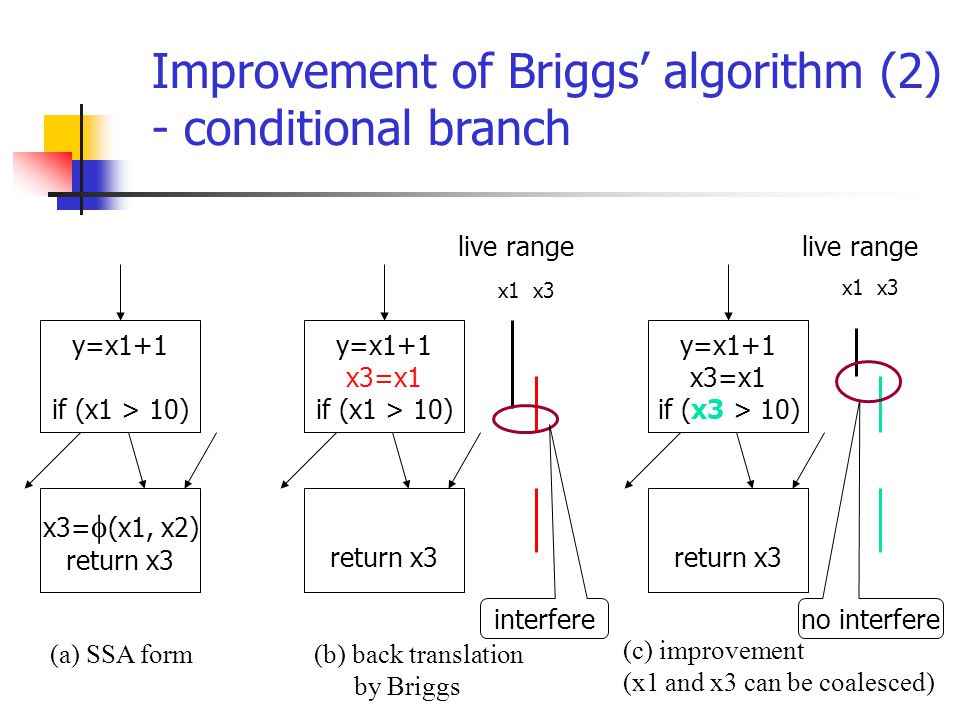 Improvement of Briggs' algorithm (2) - conditional branch

y=x1+1

if (x1 > 10)

x3=$\phi$(x1, x2)
return x3

(a) SSA form

live range

x1 x3

y=x1+1
x3=x1
if (x1 > 10)

return x3

interfere

(b) back translation by Briggs

live range

x1 x3

y=x1+1
x3=x1
if (x3 > 10)

return x3

no interfere

(c) improvement
(x1 and x3 can be coalesced)